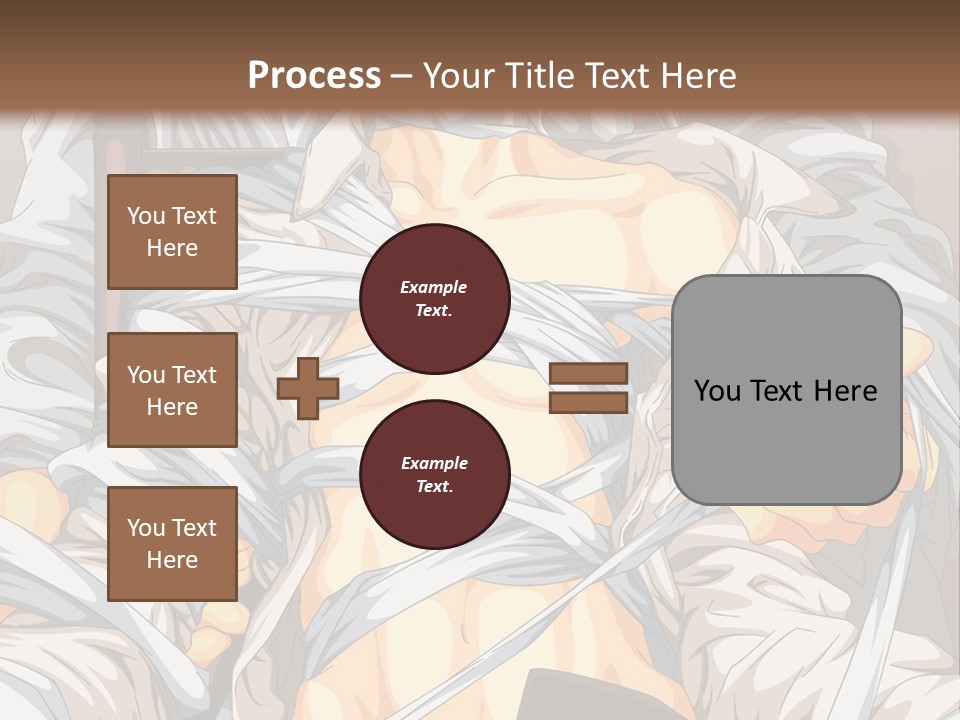 Process – Your Title Text Here

You Text Here

You Text Here

You Text Here

Example Text.

Example Text.

You Text Here